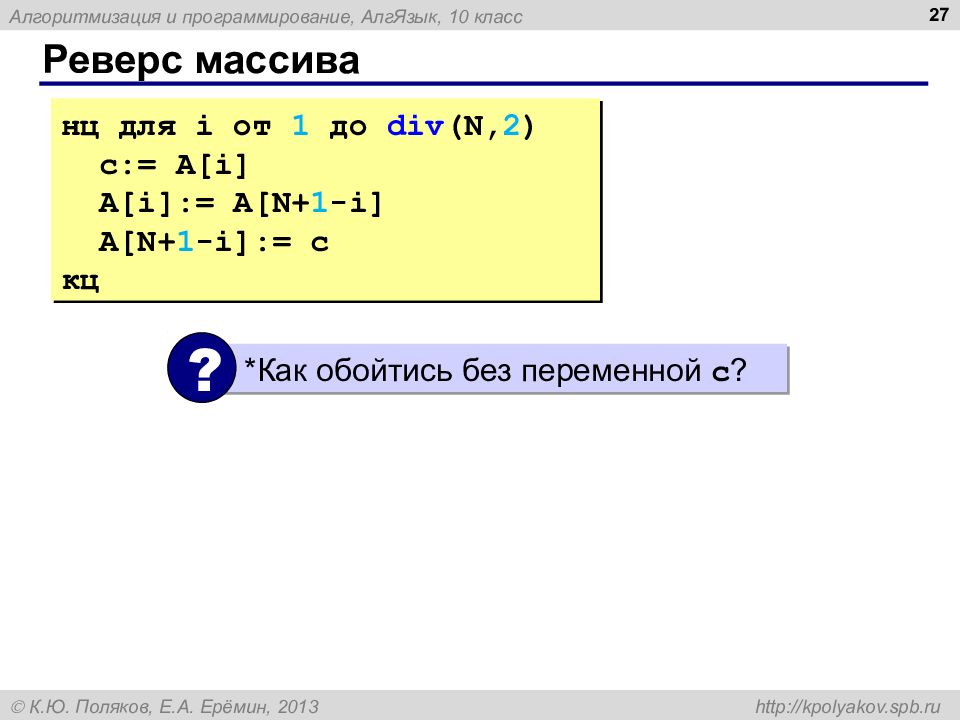 Алгоритмизация и программирование, АлгЯзык, 10 класс

27

Реверс массива

нц для i от 1 до div(N,2)
  c:= A[i]
  A[i]:= A[N+1-i]
  A[N+1-i]:= c
кц

?

*Как обойтись без переменной c?

© К.Ю. Поляков, Е.А. Ерёмин, 2013

http://kpolyakov.spb.ru